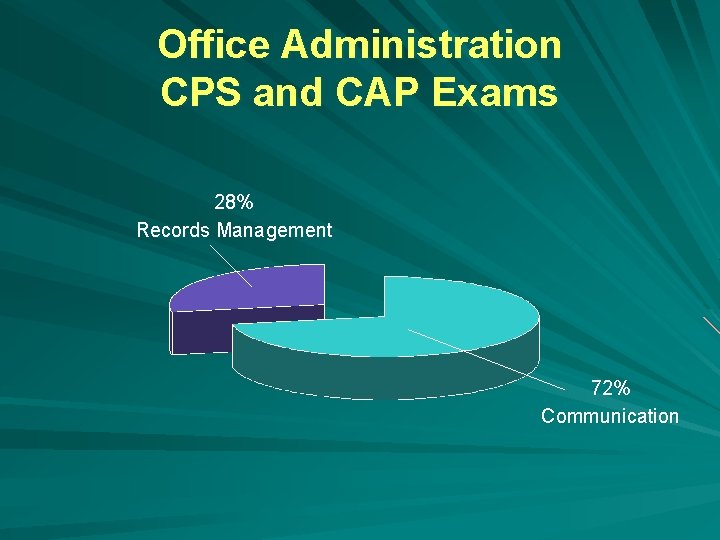 Office Administration
CPS and CAP Exams

28%
Records Management

72%
Communication